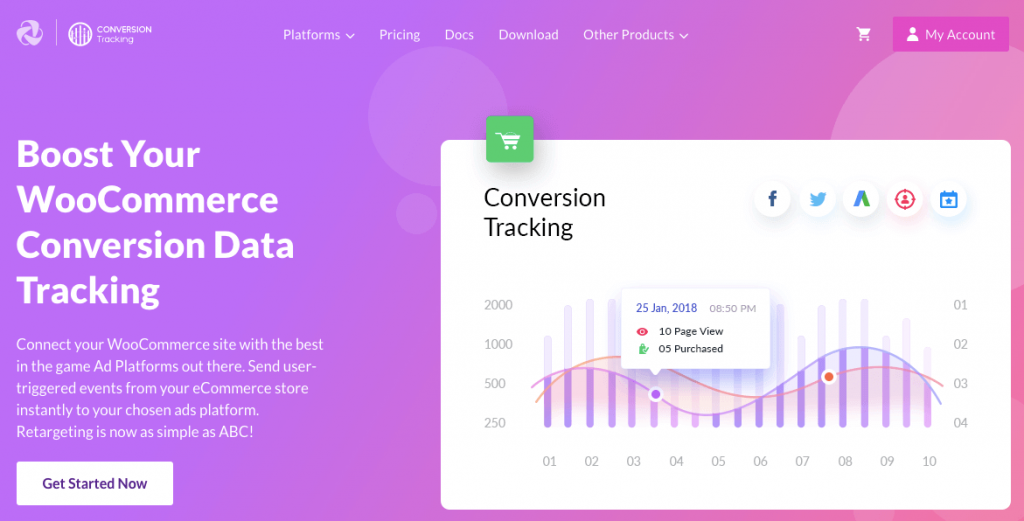 CONVERSION Tracking

Platforms Pricing Docs Download Other Products

My Account

Boost Your WooCommerce Conversion Data Tracking

Connect your WooCommerce site with the best in the game Ad Platforms out there. Send user-triggered events from your eCommerce store instantly to your chosen ads platform. Retargeting is now as simple as ABC!

Get Started Now

Conversion Tracking

25 Jan, 2018 08:50 PM
10 Page View
05 Purchased

2000
1000
500
250

01
02
03
04

01 02 03 04 05 06 07 08 09 10